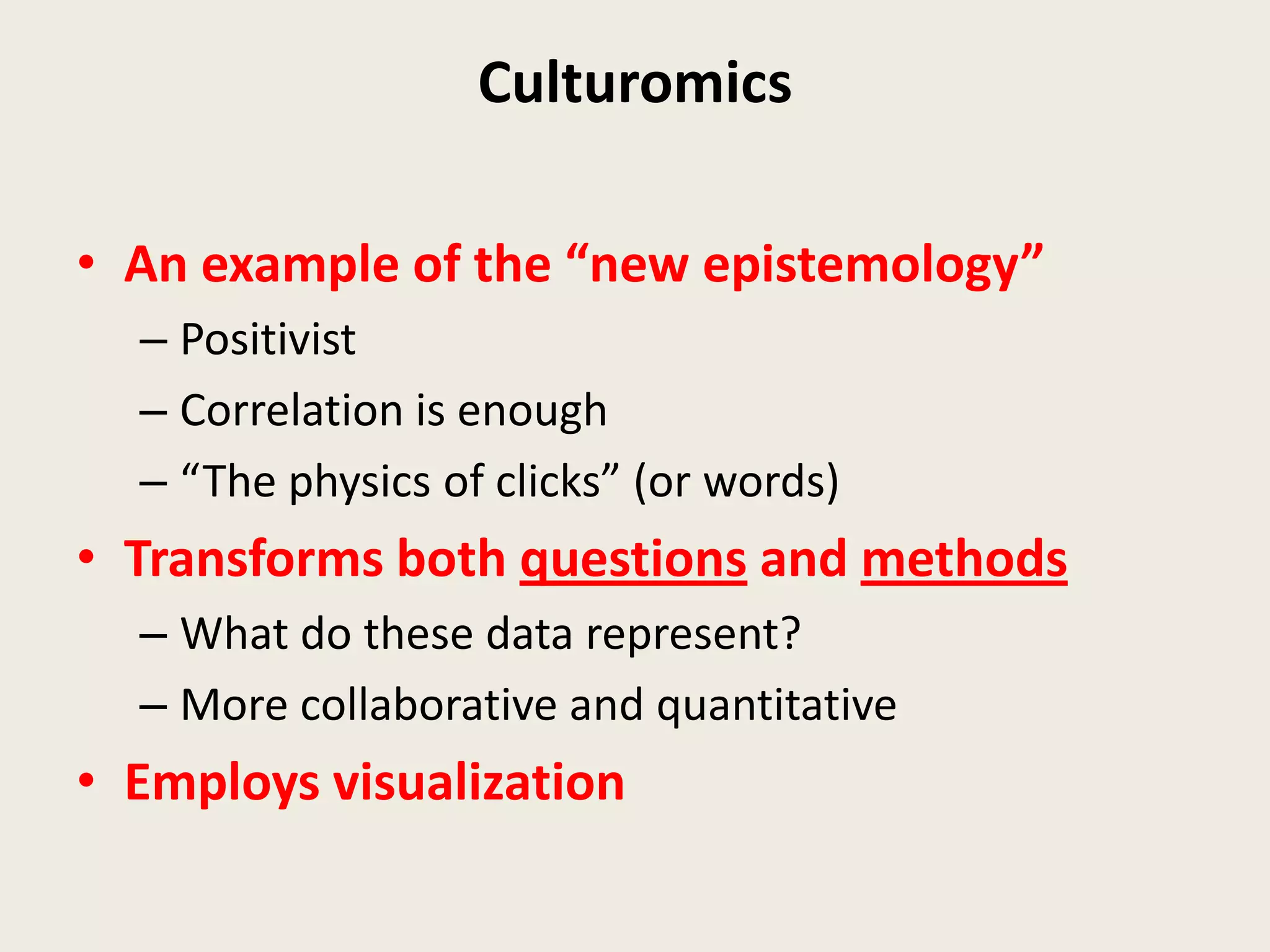 Culturomics

• An example of the “new epistemology”
  – Positivist
  – Correlation is enough
  – “The physics of clicks” (or words)
• Transforms both questions and methods
  – What do these data represent?
  – More collaborative and quantitative
• Employs visualization